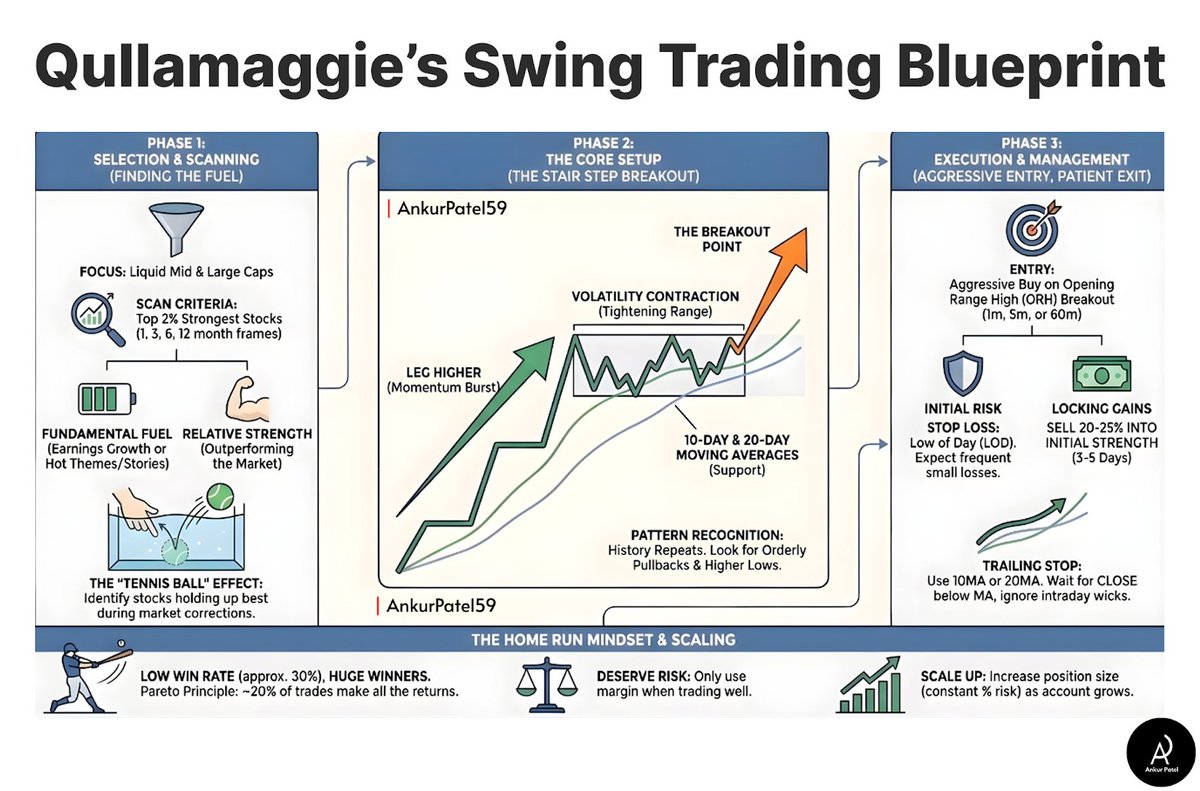 Qullamaggie's Swing Trading Blueprint

PHASE 1:
SELECTION & SCANNING
(FINDING THE FUEL)

FOCUS: Liquid Mid & Large Caps

SCAN CRITERIA:
Top 2% Strongest Stocks (1, 3, 6, 12 month frames)

FUNDAMENTAL FUEL (Earnings Growth or Hot Themes/Stories)

RELATIVE STRENGTH (Outperforming the Market)

THE "TENNIS BALL" EFFECT:
Identify stocks holding up best during market corrections.

PHASE 2:
THE CORE SETUP
(THE STAIR STEP BREAKOUT)

AnkurPatel59

THE BREAKOUT POINT

VOLATILITY CONTRACTION
(Tightening Range)

LEG HIGHER
(Momentum Burst)

10-DAY & 20-DAY MOVING AVERAGES
(Support)

PATTERN RECOGNITION:
History Repeats. Look for Orderly Pullbacks & Higher Lows.

AnkurPatel59

PHASE 3:
EXECUTION & MANAGEMENT
(AGGRESSIVE ENTRY, PATIENT EXIT)

ENTRY:
Aggressive Buy on Opening Range High (ORH) Breakout (1m, 5m, or 60m)

INITIAL RISK
STOP LOSS:
Low of Day (LOD). Expect frequent small losses.

LOCKING GAINS
SELL 20-25% INTO INITIAL STRENGTH (3-5 Days)

TRAILING STOP:
Use 10MA or 20MA. Wait for CLOSE below MA, ignore intraday wicks.

THE HOME RUN MINDSET & SCALING

LOW WIN RATE (approx. 30%), HUGE WINNERS.
Pareto Principle: ~20% of trades make all the returns.

DESERVE RISK: Only use margin when trading well.

SCALE UP: Increase position size (constant % risk) as account grows.

Ankur Patel